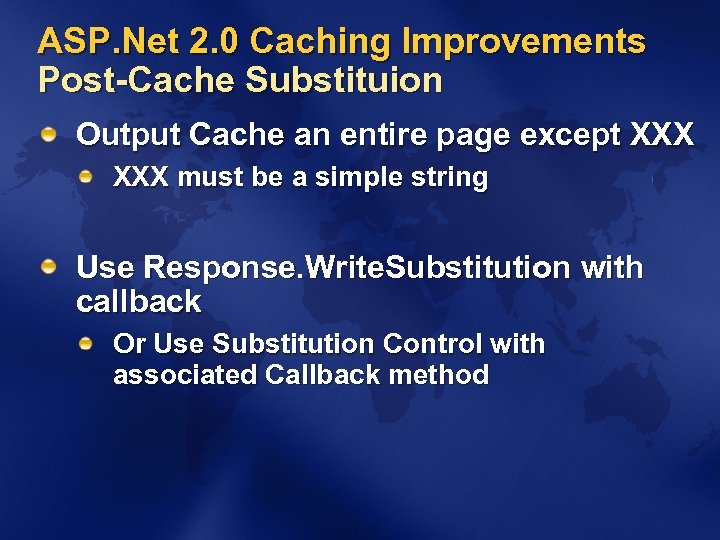 ASP.Net 2.0 Caching Improvements
Post-Cache Substituion

Output Cache an entire page except XXX

XXX must be a simple string

Use Response.WriteSubstitution with callback

Or Use Substitution Control with associated Callback method